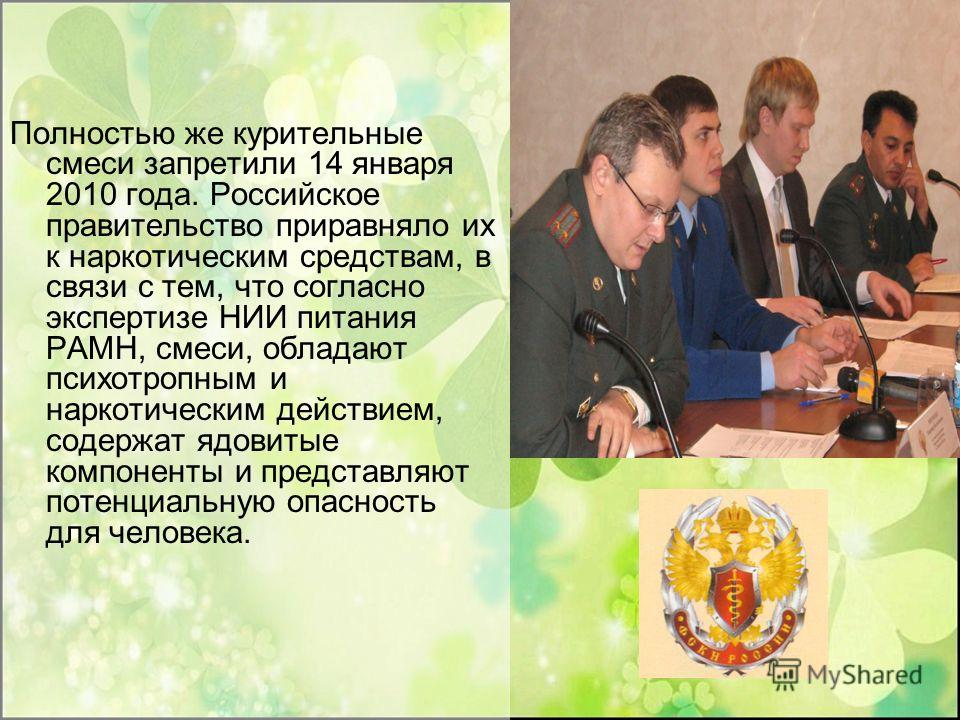 Полностью же курительные смеси запретили 14 января 2010 года. Российское правительство приравняло их к наркотическим средствам, в связи с тем, что согласно экспертизе НИИ питания РАМН, смеси, обладают психотропным и наркотическим действием, содержат ядовитые компоненты и представляют потенциальную опасность для человека.

ФСКН РОССИИ

MyShared